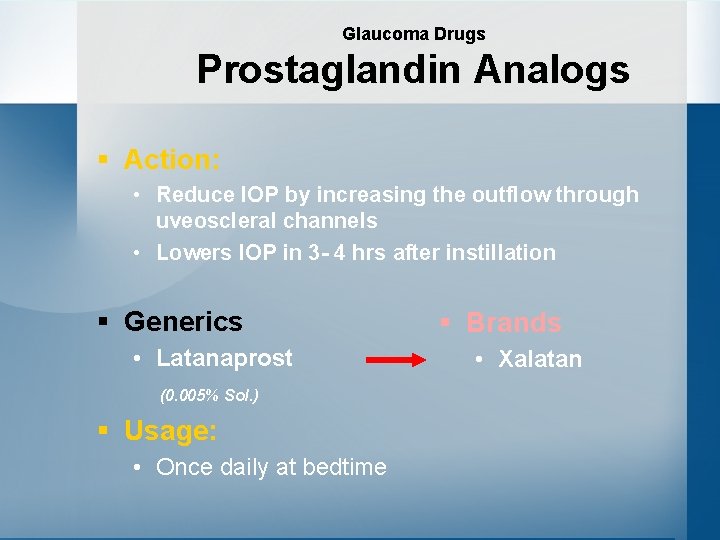 Glaucoma Drugs
Prostaglandin Analogs

▪ Action:
• Reduce IOP by increasing the outflow through uveoscleral channels
• Lowers IOP in 3- 4 hrs after instillation

▪ Generics
• Latanaprost
(0.005% Sol.)

▪ Brands
• Xalatan

▪ Usage:
• Once daily at bedtime